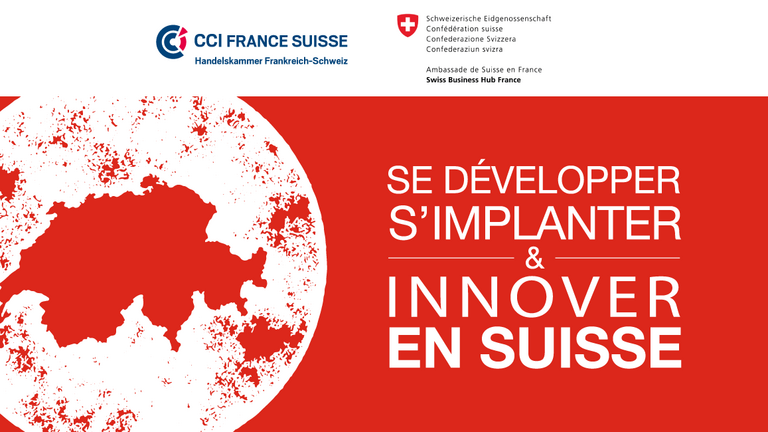 CCI FRANCE SUISSE
Handelskammer Frankreich-Schweiz

Schweizerische Eidgenossenschaft
Confédération suisse
Confederazione Svizzera
Confederaziun svizra

Ambassade de Suisse en France
Swiss Business Hub France

SE DÉVELOPPER
S'IMPLANTER
&
INNOVER
EN SUISSE